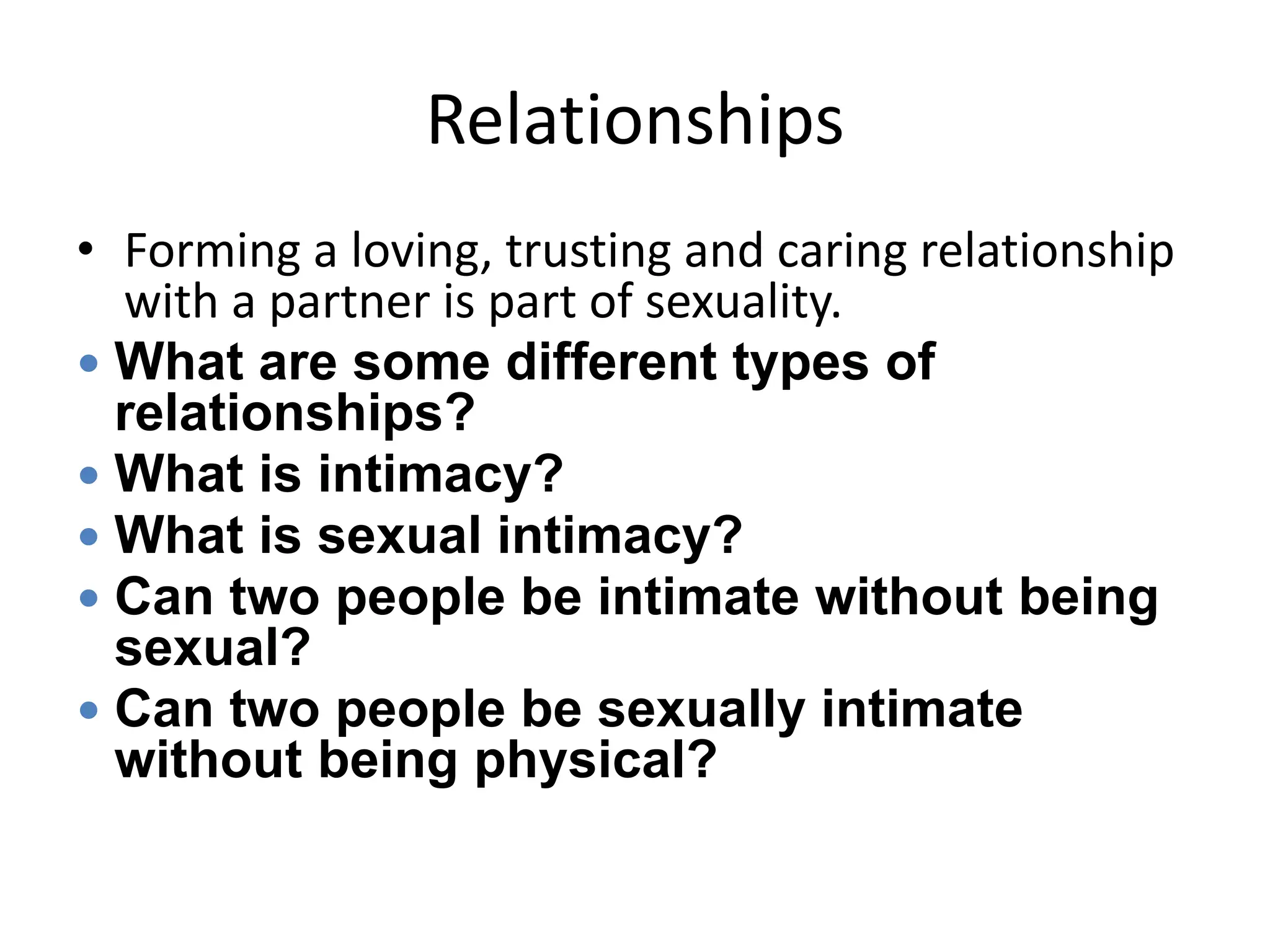 Relationships

• Forming a loving, trusting and caring relationship with a partner is part of sexuality.
• What are some different types of relationships?
• What is intimacy?
• What is sexual intimacy?
• Can two people be intimate without being sexual?
• Can two people be sexually intimate without being physical?